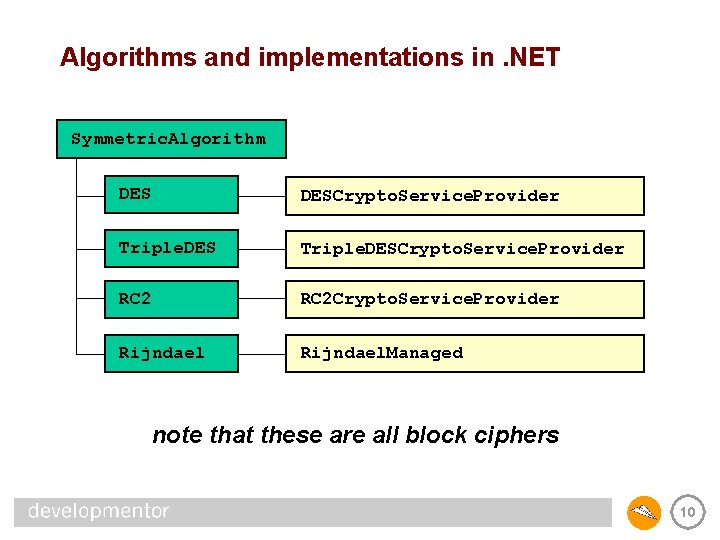 Algorithms and implementations in .NET

SymmetricAlgorithm

DES

DESCryptoServiceProvider

TripleDES

TripleDESCryptoServiceProvider

RC2

RC2CryptoServiceProvider

Rijndael

RijndaelManaged

note that these are all block ciphers

developmentor

10